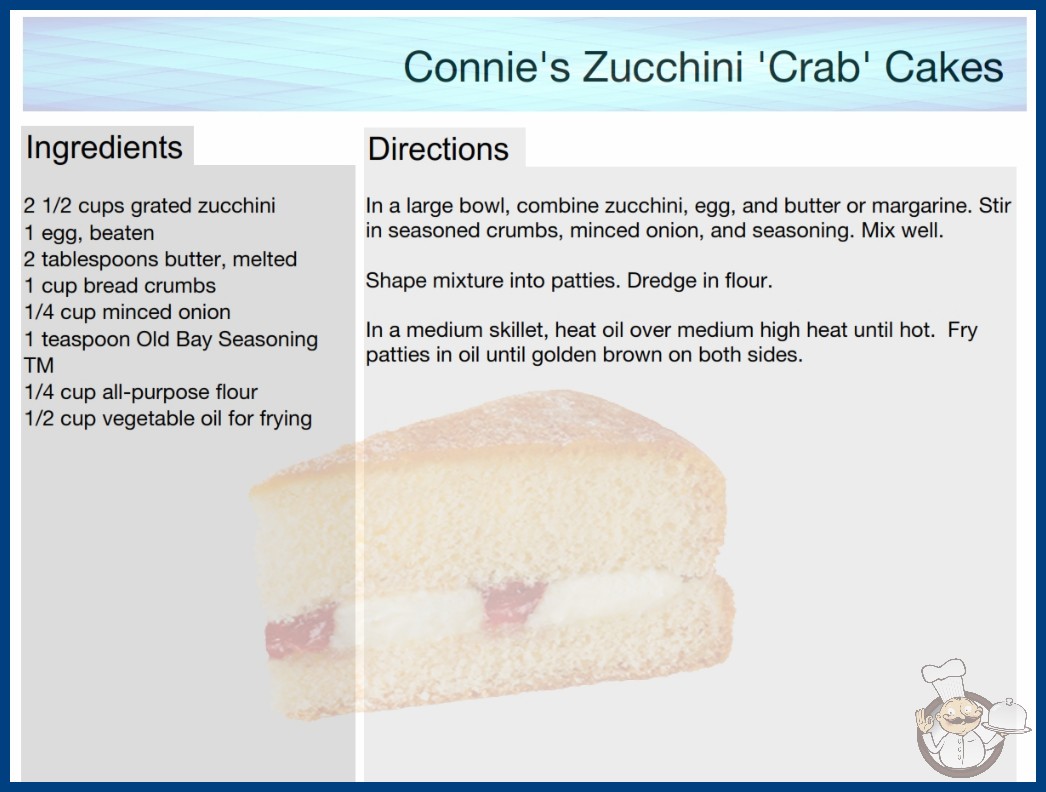 Connie's Zucchini 'Crab' Cakes

Ingredients

2 1/2 cups grated zucchini
1 egg, beaten
2 tablespoons butter, melted
1 cup bread crumbs
1/4 cup minced onion
1 teaspoon Old Bay Seasoning TM
1/4 cup all-purpose flour
1/2 cup vegetable oil for frying

Directions

In a large bowl, combine zucchini, egg, and butter or margarine. Stir in seasoned crumbs, minced onion, and seasoning. Mix well.

Shape mixture into patties. Dredge in flour.

In a medium skillet, heat oil over medium high heat until hot. Fry patties in oil until golden brown on both sides.